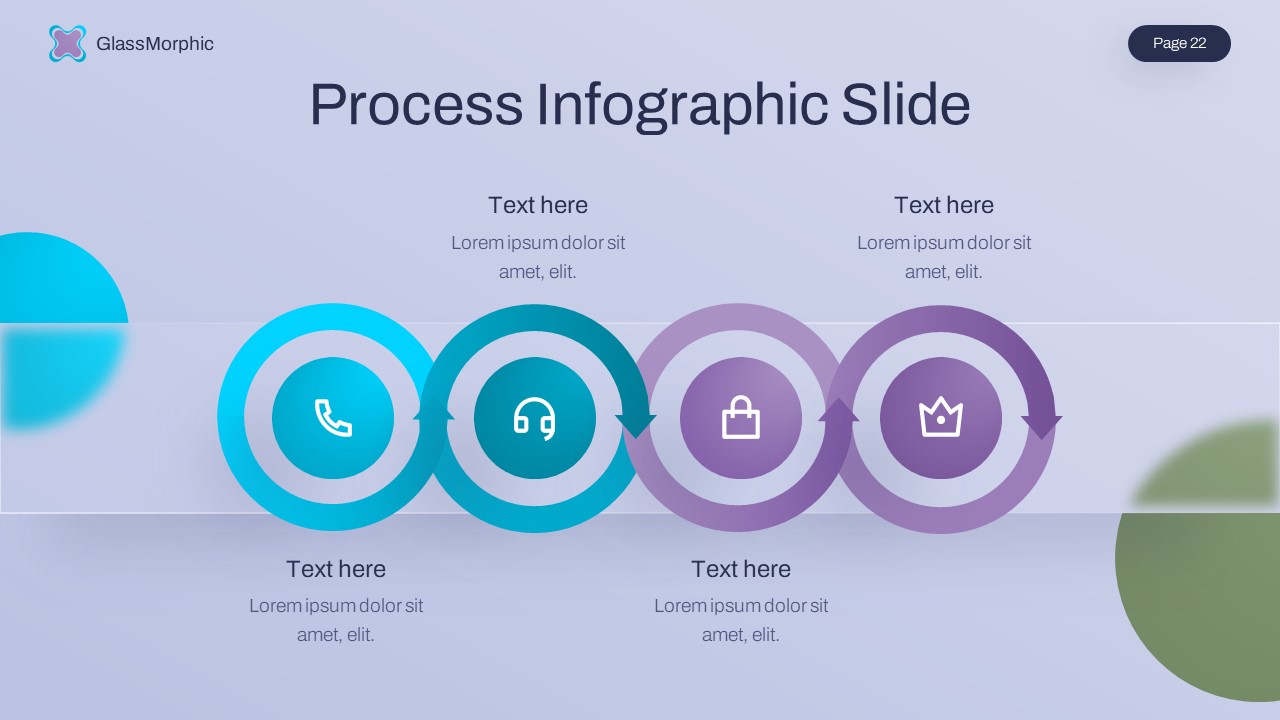 GlassMorphic

Page 22

Process Infographic Slide

Text here
Lorem ipsum dolor sit amet, elit.

Text here
Lorem ipsum dolor sit amet, elit.

Text here
Lorem ipsum dolor sit amet, elit.

Text here
Lorem ipsum dolor sit amet, elit.